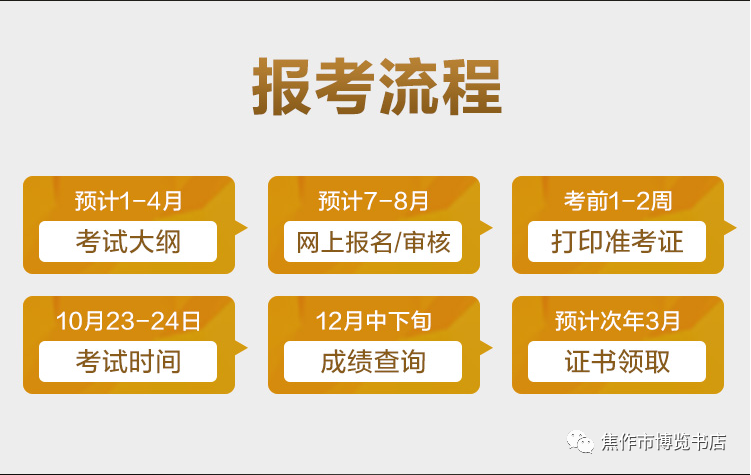 报考流程

预计1-4月
考试大纲

预计7-8月
网上报名/审核

考前1-2周
打印准考证

10月23-24日
考试时间

12月中下旬
成绩查询

预计次年3月
证书领取

焦作市博览书店